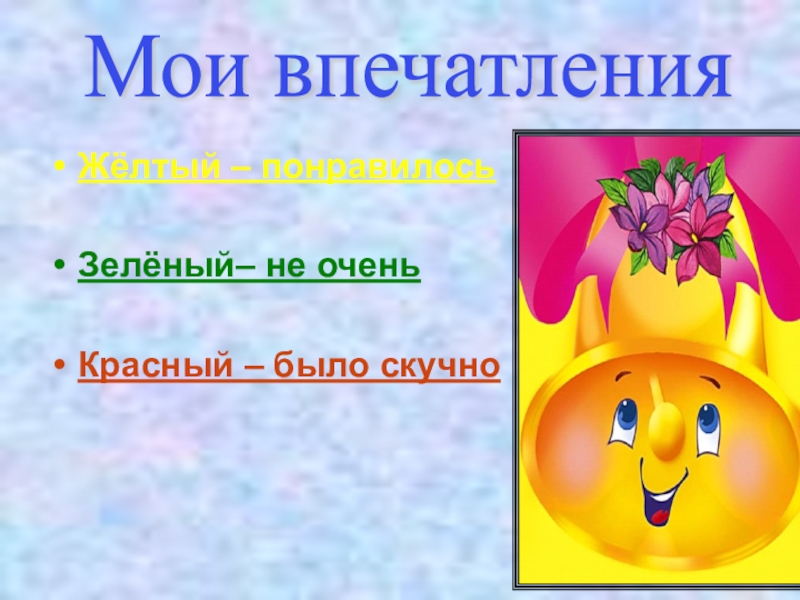 Мои впечатления

• Жёлтый – понравилось

• Зелёный– не очень

• Красный – было скучно